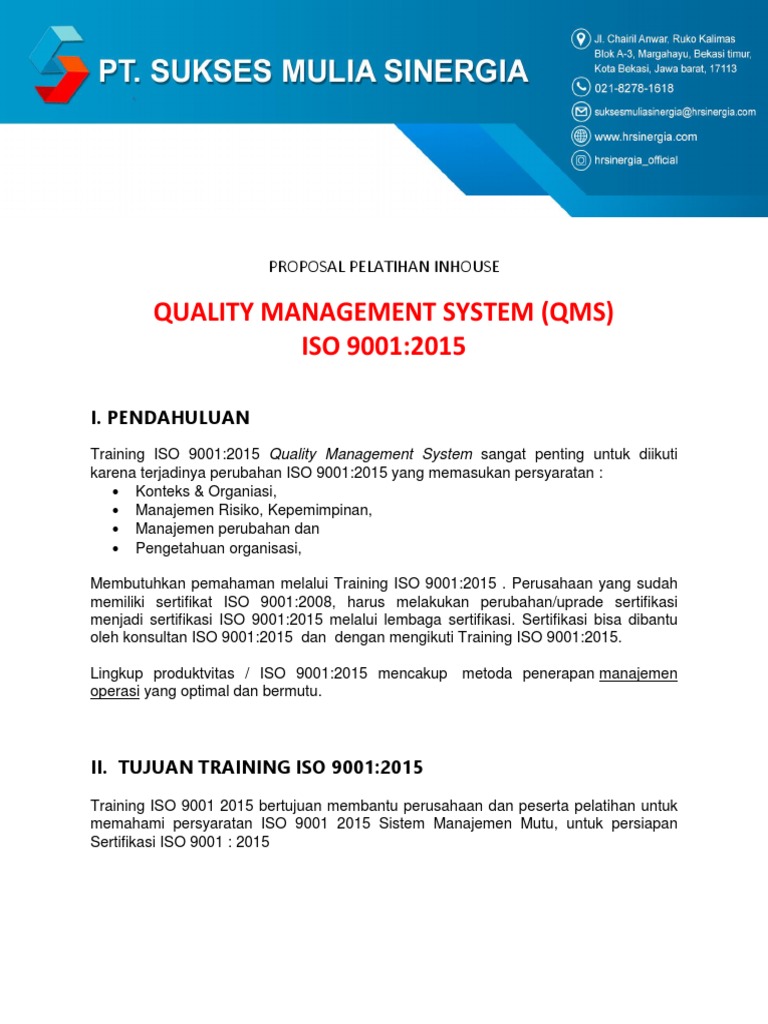 PT. SUKSES MULIA SINERGIA

Jl. Chairil Anwar, Ruko Kalimas Blok A-3, Margahayu, Bekasi timur, Kota Bekasi, Jawa barat, 17113
021-8278-1618
suksesmuliasinergia@hrsinergia.com
www.hrsinergia.com
hrsinergia_official

PROPOSAL PELATIHAN INHOUSE

QUALITY MANAGEMENT SYSTEM (QMS)
ISO 9001:2015

I. PENDAHULUAN

Training ISO 9001:2015 Quality Management System sangat penting untuk diikuti karena terjadinya perubahan ISO 9001:2015 yang memasukan persyaratan :
• Konteks & Organiasi,
• Manajemen Risiko, Kepemimpinan,
• Manajemen perubahan dan
• Pengetahuan organisasi,

Membutuhkan pemahaman melalui Training ISO 9001:2015 . Perusahaan yang sudah memiliki sertifikat ISO 9001:2008, harus melakukan perubahan/uprade sertifikasi menjadi sertifikasi ISO 9001:2015 melalui lembaga sertifikasi. Sertifikasi bisa dibantu oleh konsultan ISO 9001:2015 dan dengan mengikuti Training ISO 9001:2015.

Lingkup produktvitas / ISO 9001:2015 mencakup metoda penerapan manajemen operasi yang optimal dan bermutu.

II. TUJUAN TRAINING ISO 9001:2015

Training ISO 9001 2015 bertujuan membantu perusahaan dan peserta pelatihan untuk memahami persyaratan ISO 9001 2015 Sistem Manajemen Mutu, untuk persiapan Sertifikasi ISO 9001 : 2015